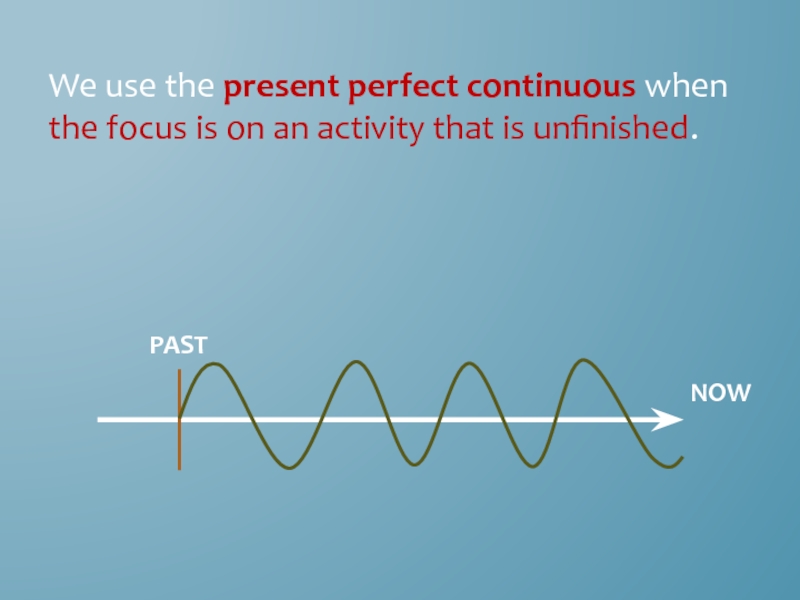 We use the present perfect continuous when the focus is on an activity that is unfinished.

PAST

NOW